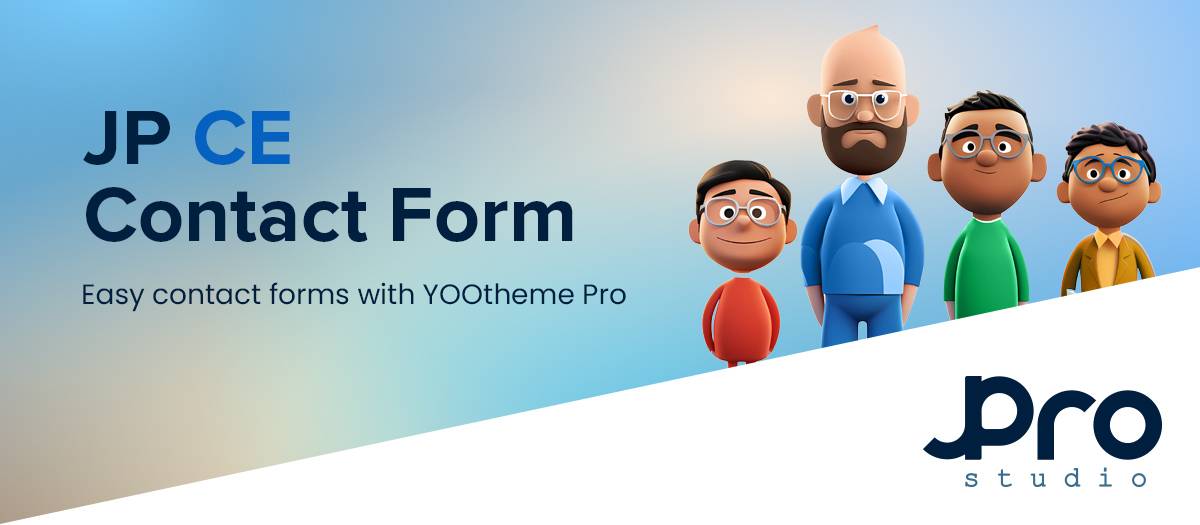 JP CE
Contact Form

Easy contact forms with YOOtheme Pro

JPro
studio